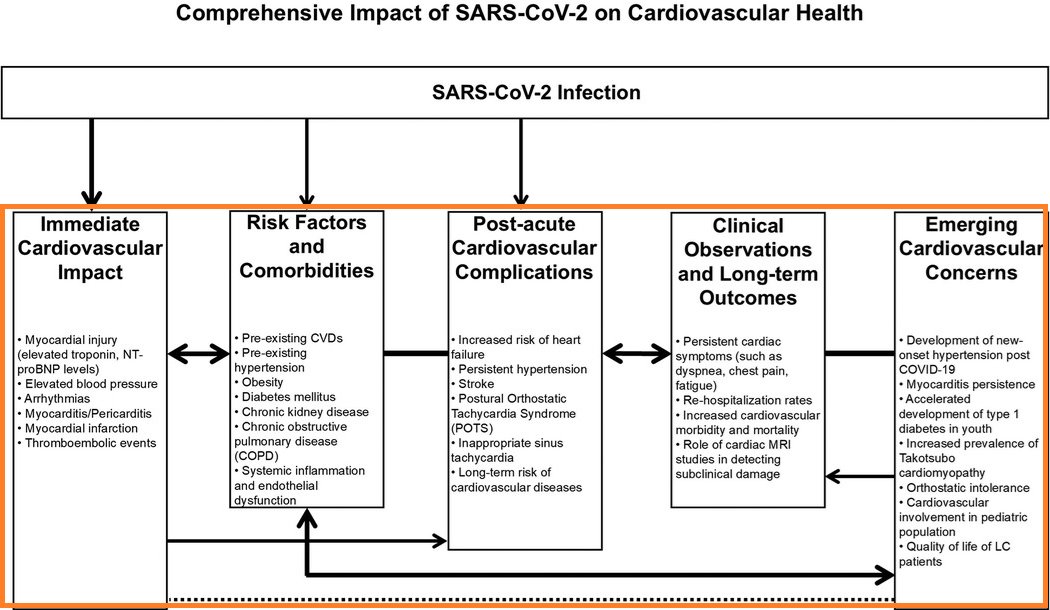 Comprehensive Impact of SARS-CoV-2 on Cardiovascular Health

SARS-CoV-2 Infection

Immediate Cardiovascular Impact

• Myocardial injury (elevated troponin, NT-proBNP levels)
• Elevated blood pressure
• Arrhythmias
• Myocarditis/Pericarditis
• Myocardial infarction
• Thromboembolic events

Risk Factors and Comorbidities

• Pre-existing CVDs
• Pre-existing hypertension
• Obesity
• Diabetes mellitus
• Chronic kidney disease
• Chronic obstructive pulmonary disease (COPD)
• Systemic inflammation and endothelial dysfunction

Post-acute Cardiovascular Complications

• Increased risk of heart failure
• Persistent hypertension
• Stroke
• Postural Orthostatic Tachycardia Syndrome (POTS)
• Inappropriate sinus tachycardia
• Long-term risk of cardiovascular diseases

Clinical Observations and Long-term Outcomes

• Persistent cardiac symptoms (such as dyspnea, chest pain, fatigue)
• Re-hospitalization rates
• Increased cardiovascular morbidity and mortality
• Role of cardiac MRI studies in detecting subclinical damage

Emerging Cardiovascular Concerns

• Development of new-onset hypertension post COVID-19
• Myocarditis persistence
• Accelerated development of type 1 diabetes in youth
• Increased prevalence of Takotsubo cardiomyopathy
• Orthostatic intolerance
• Cardiovascular involvement in pediatric population
• Quality of life of LC patients